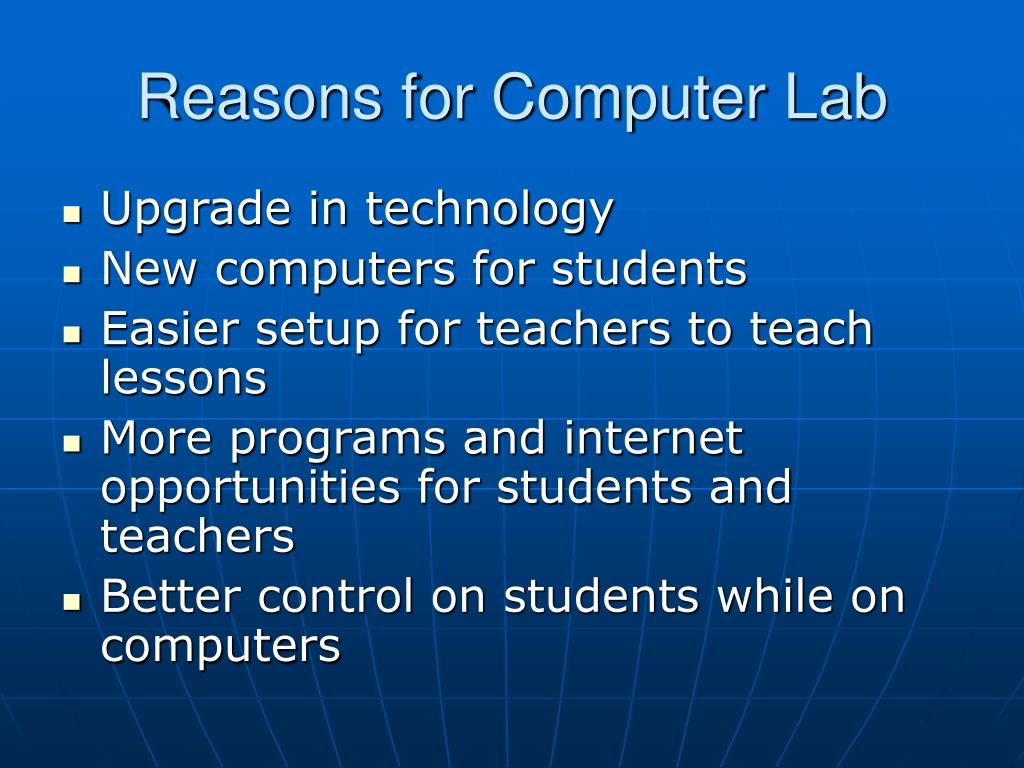 Reasons for Computer Lab

- Upgrade in technology
- New computers for students
- Easier setup for teachers to teach lessons
- More programs and internet opportunities for students and teachers
- Better control on students while on computers